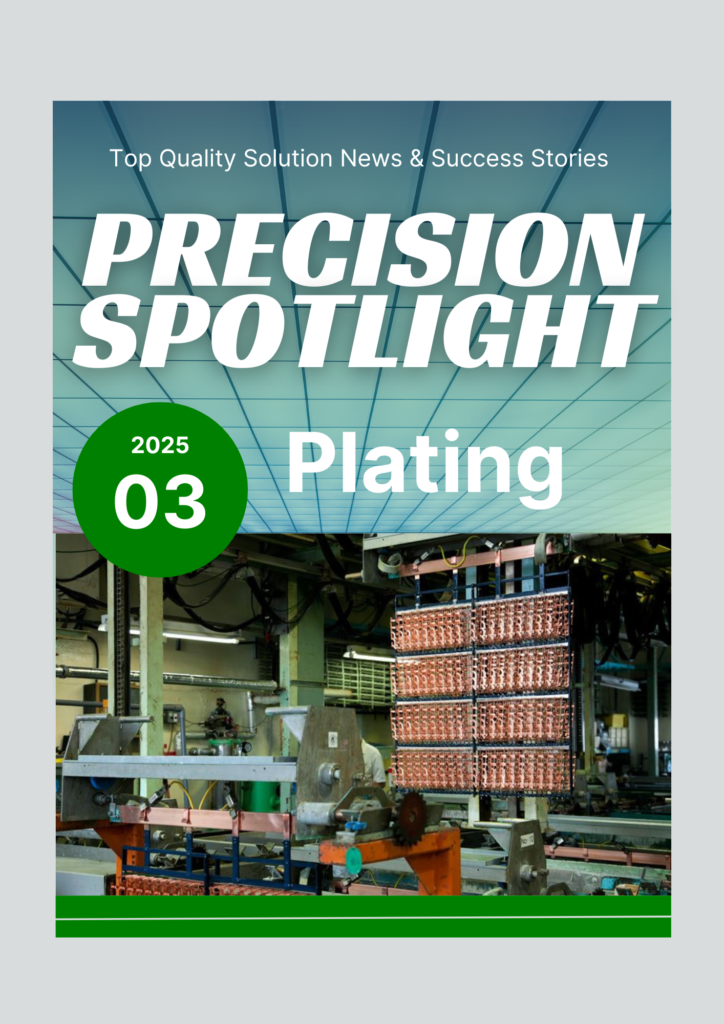 Top Quality Solution News & Success Stories

PRECISION SPOTLIGHT

2025
03

Plating